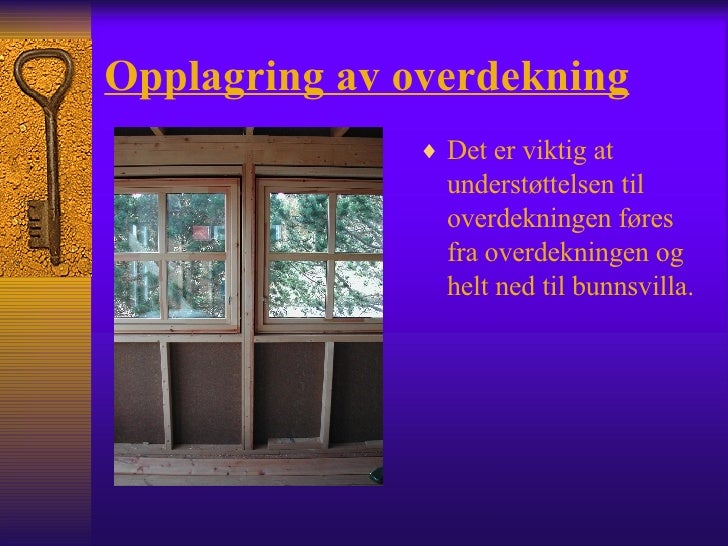 Opplagring av overdekning

♦ Det er viktig at understøttelsen til overdekningen føres fra overdekningen og helt ned til bunnsvilla.